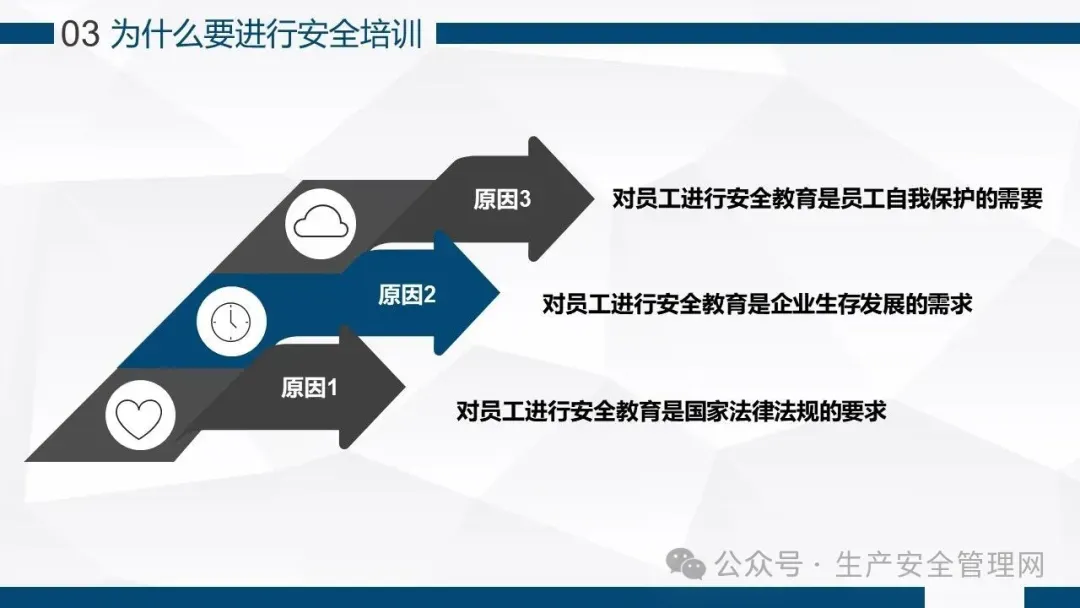 03 为什么要进行安全培训

原因3
对员工进行安全教育是员工自我保护的需要

原因2
对员工进行安全教育是企业生存发展的需求

原因1
对员工进行安全教育是国家法律法规的要求

公众号 · 生产安全管理网